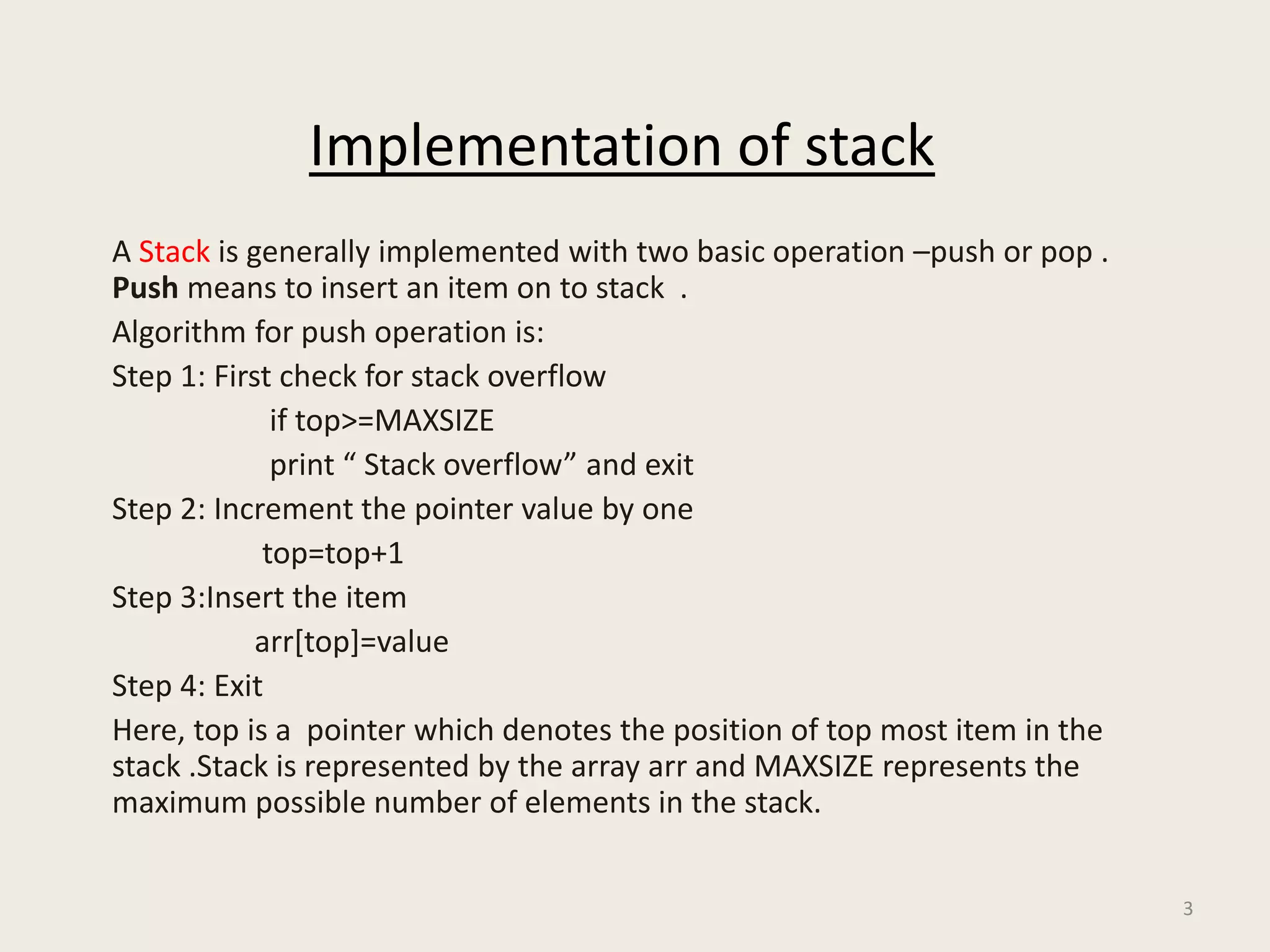 Implementation of stack

A Stack is generally implemented with two basic operation –push or pop . Push means to insert an item on to stack .

Algorithm for push operation is:

Step 1: First check for stack overflow

if top>=MAXSIZE

print “ Stack overflow” and exit

Step 2: Increment the pointer value by one

top=top+1

Step 3:Insert the item

arr[top]=value

Step 4: Exit

Here, top is a pointer which denotes the position of top most item in the stack .Stack is represented by the array arr and MAXSIZE represents the maximum possible number of elements in the stack.

3